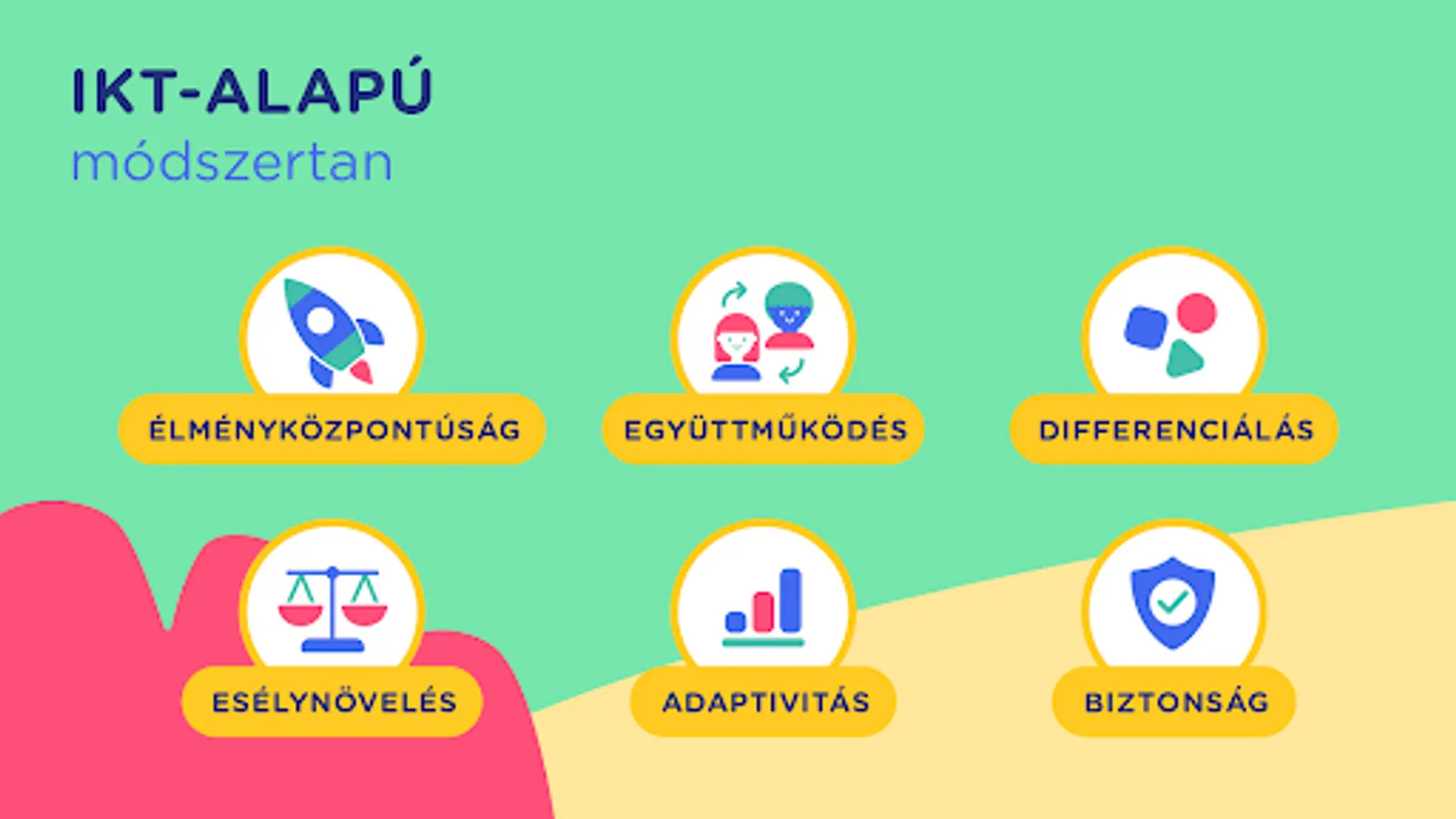 IKT-ALAPÚ
módszertan

ÉLMÉNYKÖZPONTÚSÁG

EGYÜTTMŰKÖDÉS

DIFFERENCIÁLÁS

ESÉLYNÖVELÉS

ADAPTIVITÁS

BIZTONSÁG